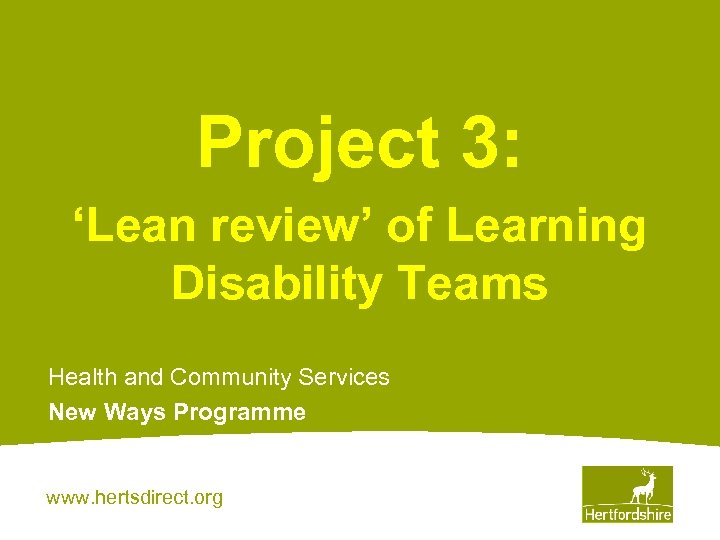 Project 3:

‘Lean review’ of Learning Disability Teams

Health and Community Services

New Ways Programme

www.hertsdirect.org

Hertfordshire